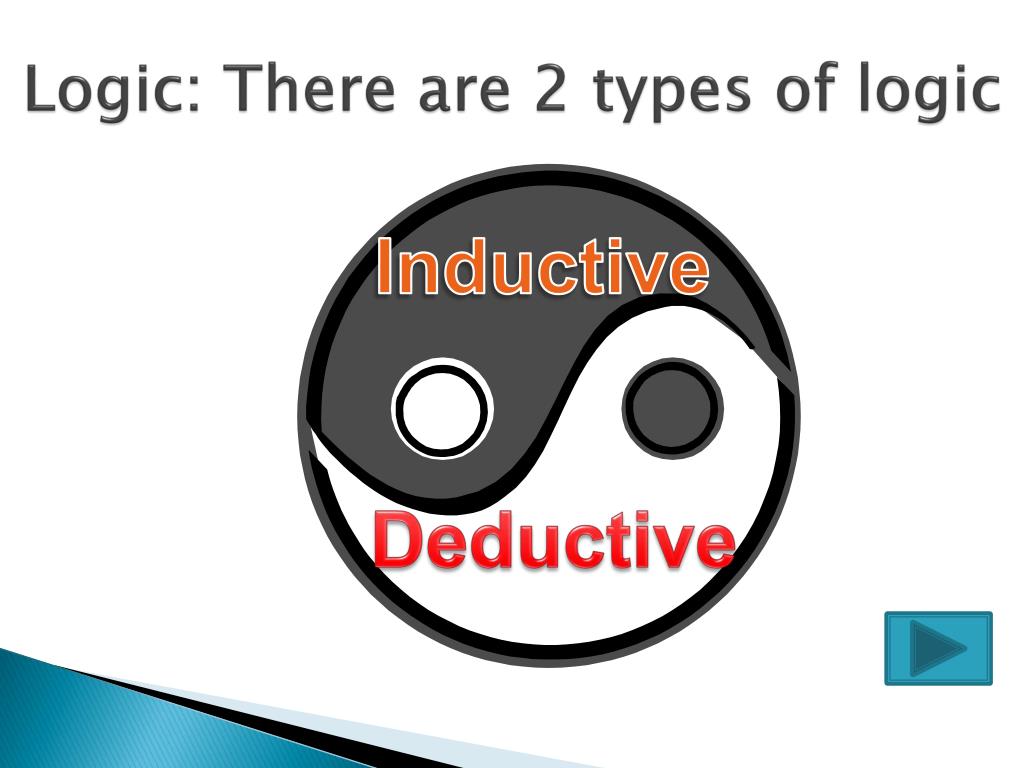 Logic: There are 2 types of logic

Inductive

Deductive